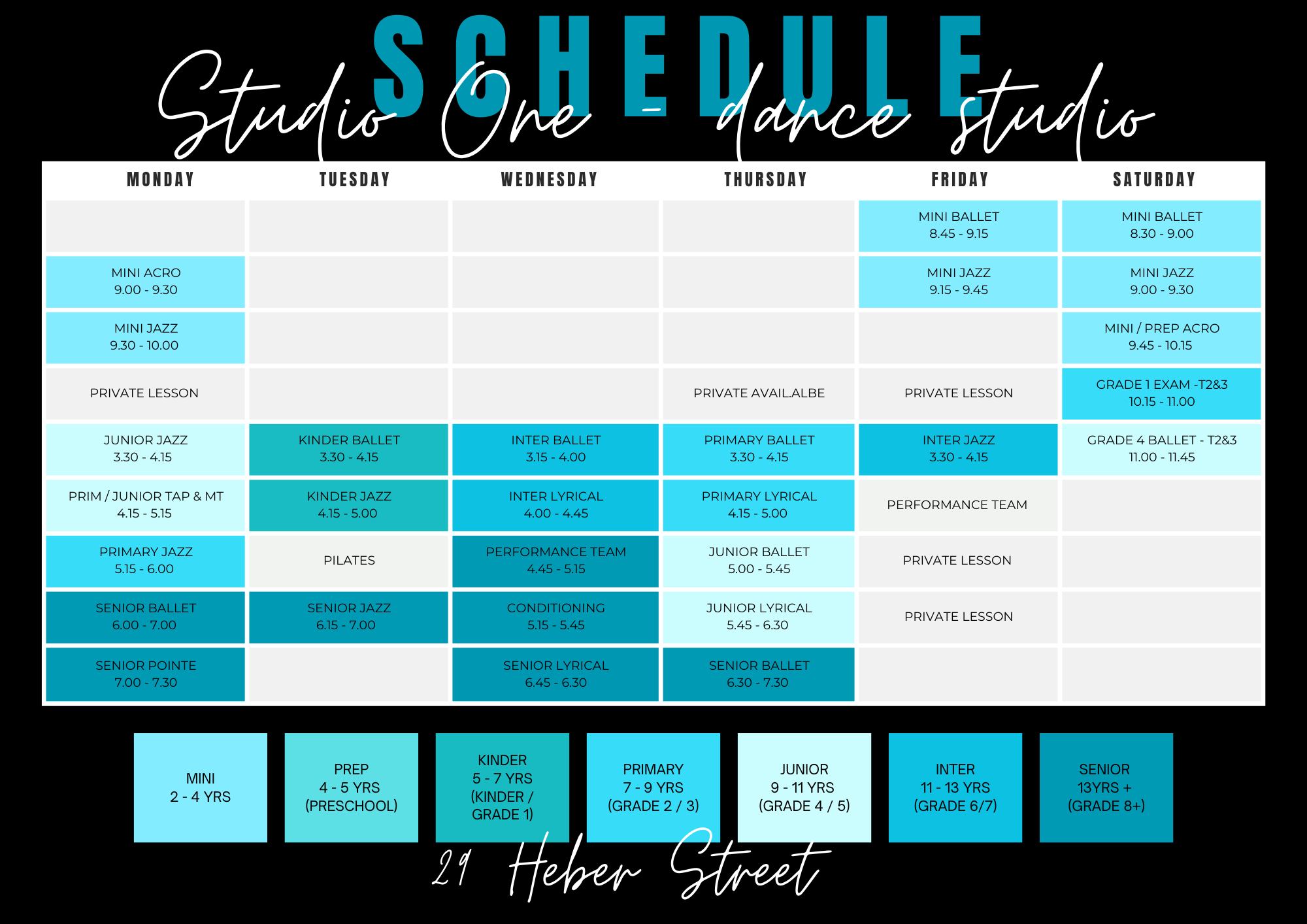 SCHEDULE

Studio One - dance studio

| MONDAY | TUESDAY | WEDNESDAY | THURSDAY | FRIDAY | SATURDAY |
|---|---|---|---|---|---|
| | | | | MINI BALLET 8.45 - 9.15 | MINI BALLET 8.30 - 9.00 |
| MINI ACRO 9.00 - 9.30 | | | | MINI JAZZ 9.15 - 9.45 | MINI JAZZ 9.00 - 9.30 |
| MINI JAZZ 9.30 - 10.00 | | | | | MINI / PREP ACRO 9.45 - 10.15 |
| PRIVATE LESSON | | | PRIVATE AVAIL.ALBE | PRIVATE LESSON | GRADE 1 EXAM -T2&3 10.15 - 11.00 |
| JUNIOR JAZZ 3.30 - 4.15 | KINDER BALLET 3.30 - 4.15 | INTER BALLET 3.15 - 4.00 | PRIMARY BALLET 3.30 - 4.15 | INTER JAZZ 3.30 - 4.15 | GRADE 4 BALLET - T2&3 11.00 - 11.45 |
| PRIM / JUNIOR TAP & MT 4.15 - 5.15 | KINDER JAZZ 4.15 - 5.00 | INTER LYRICAL 4.00 - 4.45 | PRIMARY LYRICAL 4.15 - 5.00 | PERFORMANCE TEAM | |
| PRIMARY JAZZ 5.15 - 6.00 | PILATES | PERFORMANCE TEAM 4.45 - 5.15 | JUNIOR BALLET 5.00 - 5.45 | PRIVATE LESSON | |
| SENIOR BALLET 6.00 - 7.00 | SENIOR JAZZ 6.15 - 7.00 | CONDITIONING 5.15 - 5.45 | JUNIOR LYRICAL 5.45 - 6.30 | PRIVATE LESSON | |
| SENIOR POINTE 7.00 - 7.30 | | SENIOR LYRICAL 6.45 - 6.30 | SENIOR BALLET 6.30 - 7.30 | | |

MINI 2 - 4 YRS

PREP 4 - 5 YRS (PRESCHOOL)

KINDER 5 - 7 YRS (KINDER / GRADE 1)

PRIMARY 7 - 9 YRS (GRADE 2 / 3)

JUNIOR 9 - 11 YRS (GRADE 4 / 5)

INTER 11 - 13 YRS (GRADE 6/7)

SENIOR 13YRS + (GRADE 8+)

29 Heber Street